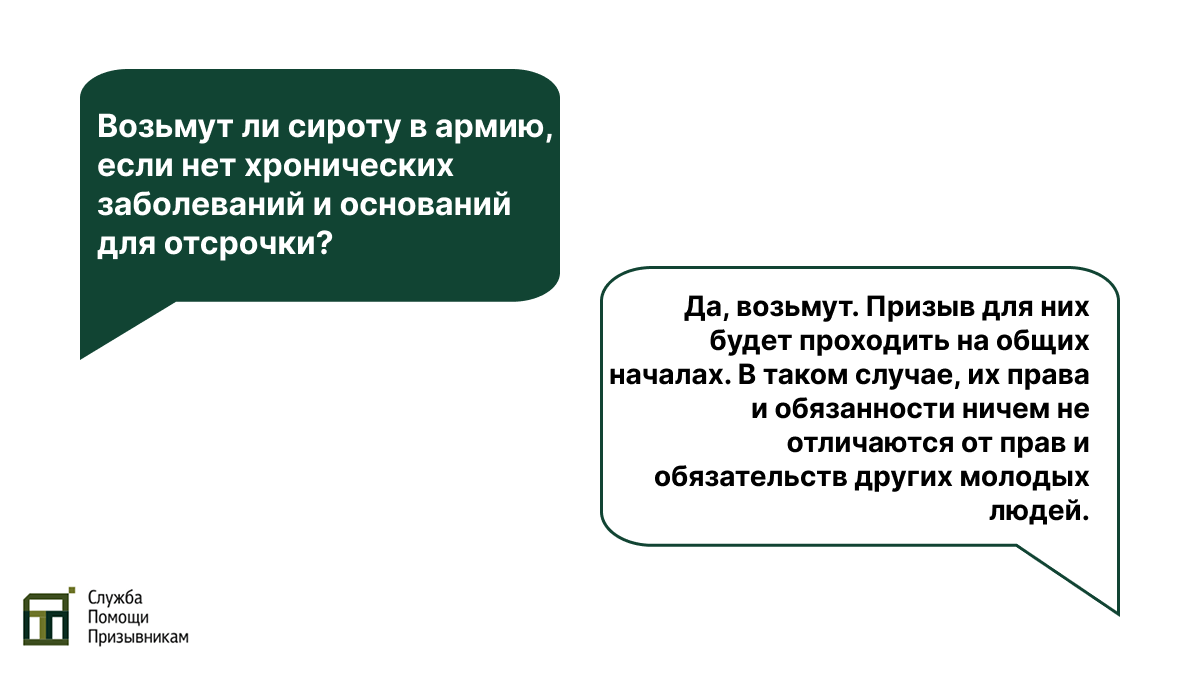 Возьмут ли сироту в армию, если нет хронических заболеваний и оснований для отсрочки?

Да, возьмут. Призыв для них будет проходить на общих началах. В таком случае, их права и обязанности ничем не отличаются от прав и обязательств других молодых людей.

Служба
Помощи
Призывникам